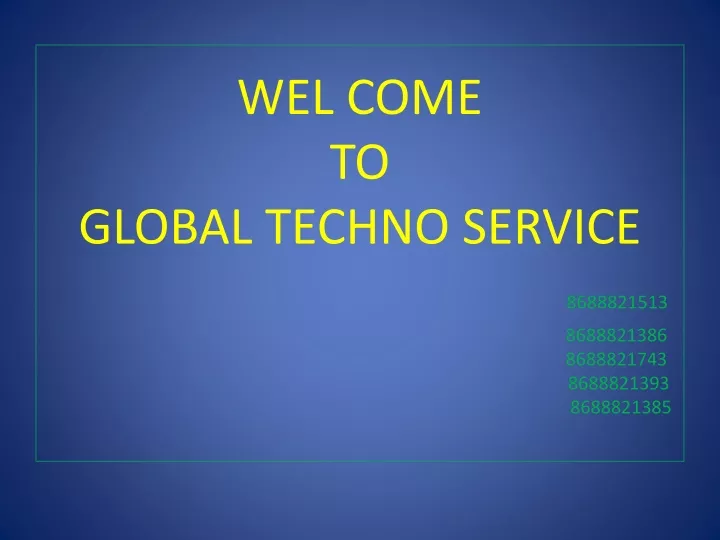 WEL COME
TO
GLOBAL TECHNO SERVICE

8688821513

8688821386
8688821743
8688821393
8688821385